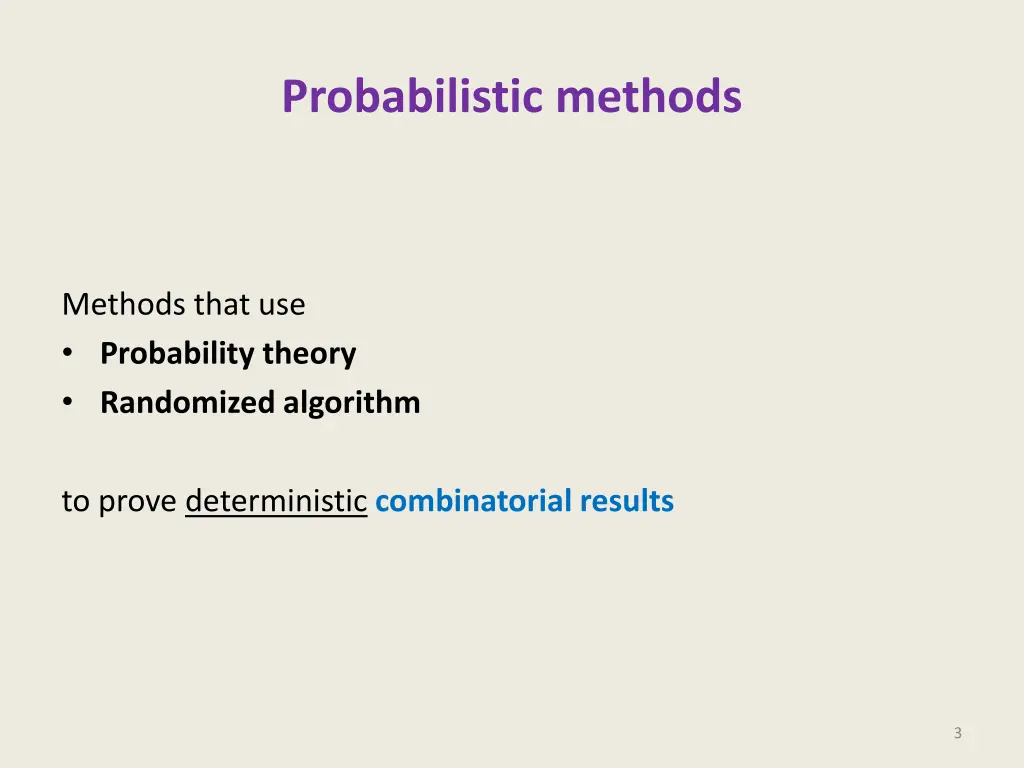 Probabilistic methods

Methods that use
• Probability theory
• Randomized algorithm

to prove deterministic combinatorial results

3